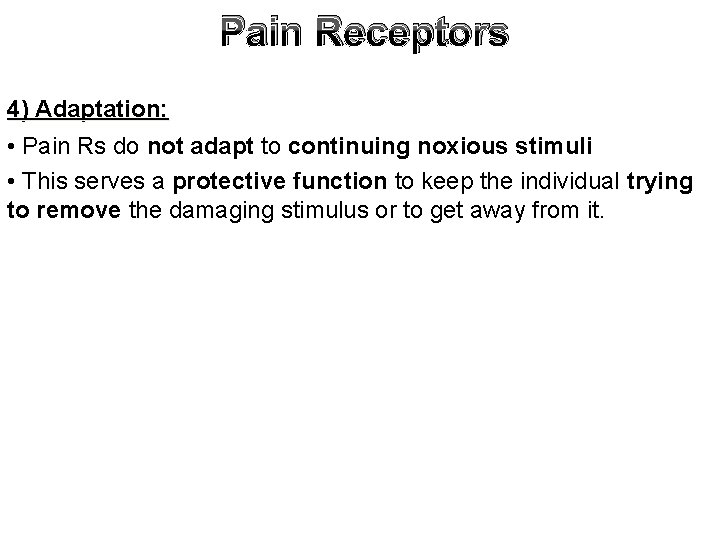 Pain Receptors

4) Adaptation:

• Pain Rs do not adapt to continuing noxious stimuli

• This serves a protective function to keep the individual trying to remove the damaging stimulus or to get away from it.